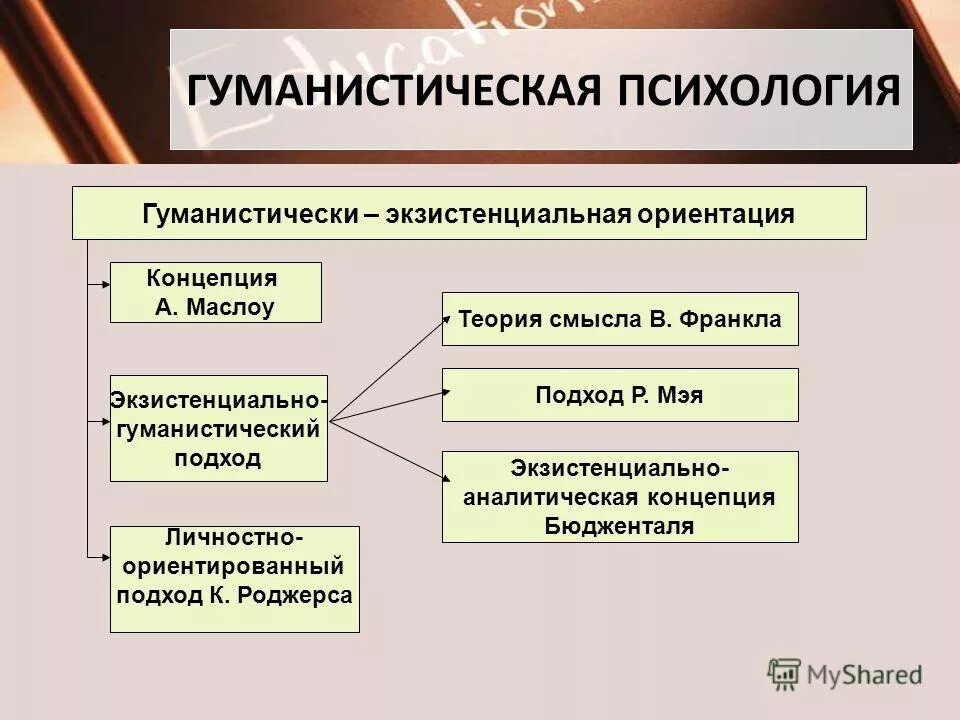 Education

ГУМАНИСТИЧЕСКАЯ ПСИХОЛОГИЯ

Гуманистически – экзистенциальная ориентация

Концепция А. Маслоу

Экзистенциально-гуманистический подход

Личностно-ориентированный подход К. Роджерса

Теория смысла В. Франкла

Подход Р. Мэя

Экзистенциально-аналитическая концепция Бюдженталя

MyShared